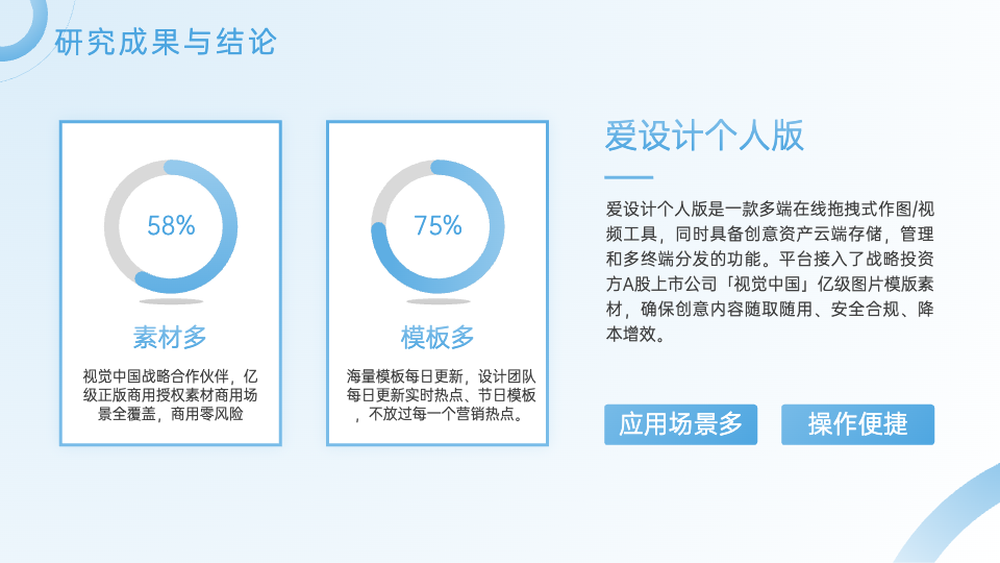 研究成果与结论

58%

素材多

视觉中国战略合作伙伴，亿级正版商用授权素材商用场景全覆盖，商用零风险

75%

模板多

海量模板每日更新，设计团队每日更新实时热点、节日模板，不放过每一个营销热点。

爱设计个人版

爱设计个人版是一款多端在线拖拽式作图/视频工具，同时具备创意资产云端存储，管理和多终端分发的功能。平台接入了战略投资方A股上市公司「视觉中国」亿级图片模版素材，确保创意内容随取随用、安全合规、降本增效。

应用场景多

操作便捷